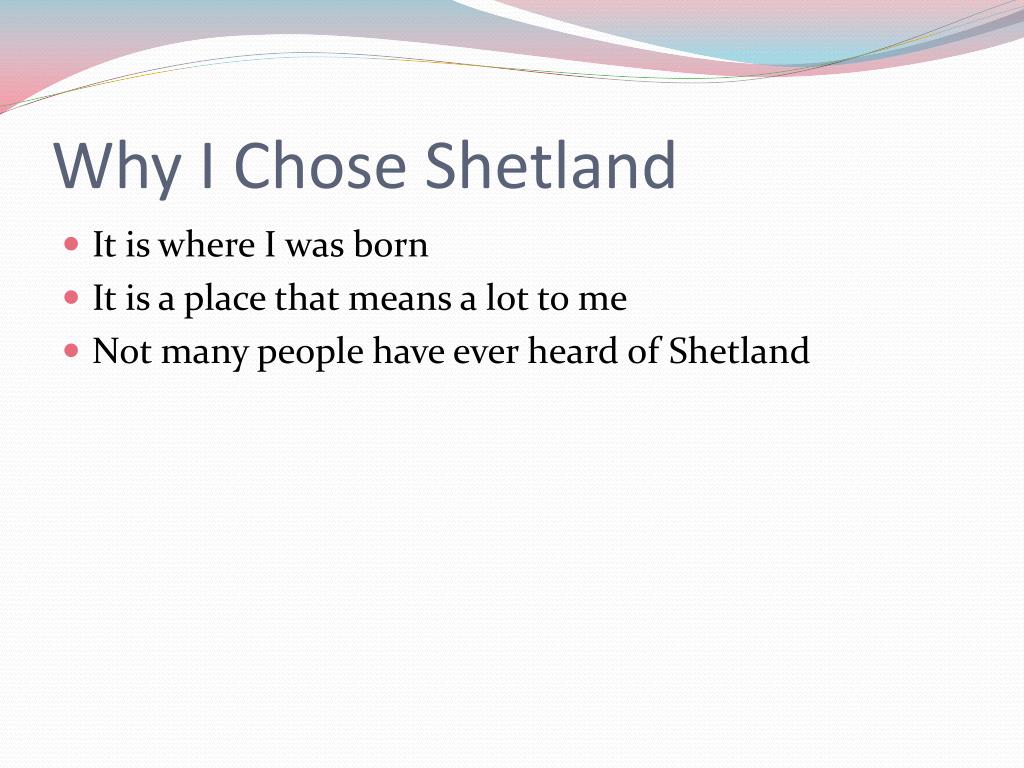 Why I Chose Shetland

- It is where I was born
- It is a place that means a lot to me
- Not many people have ever heard of Shetland